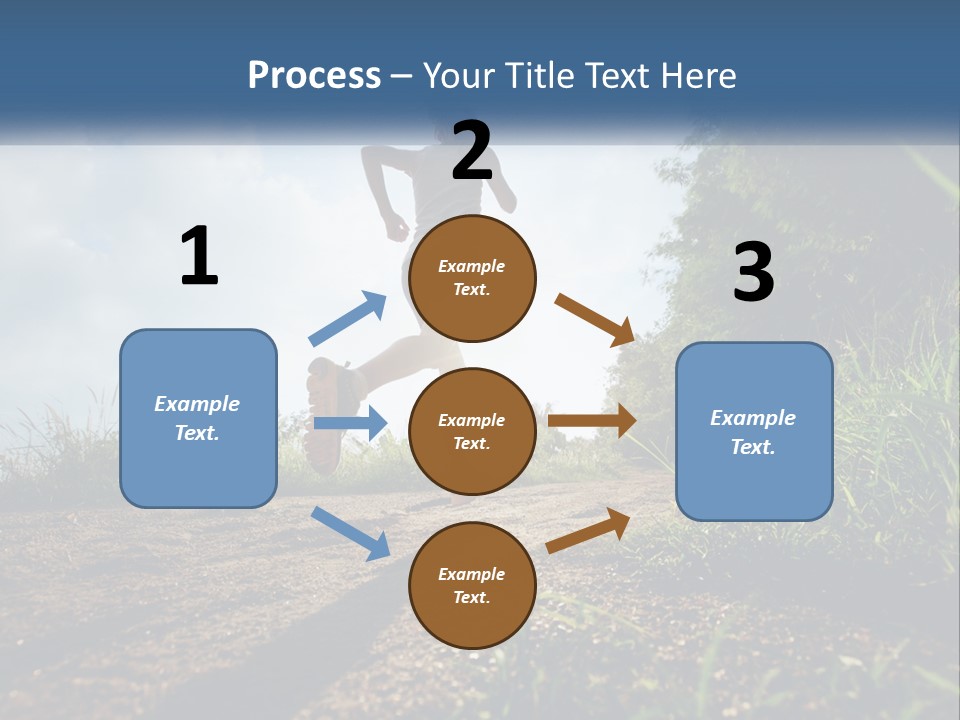 Process – Your Title Text Here

1

Example Text.

2

Example Text.

Example Text.

Example Text.

3

Example Text.